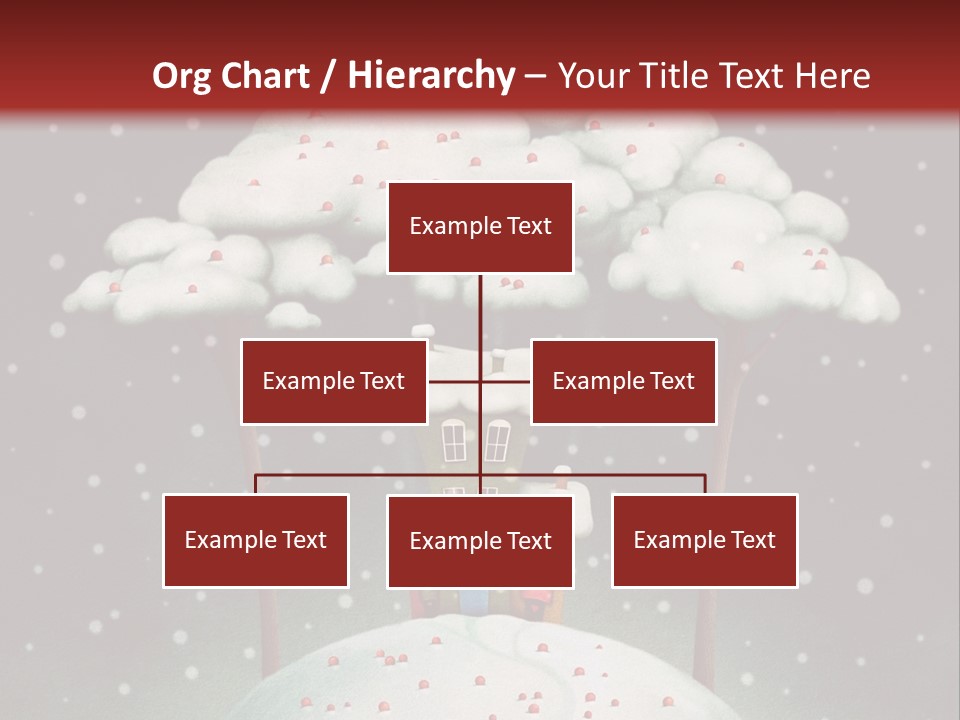 Org Chart / Hierarchy – Your Title Text Here

Example Text

Example Text

Example Text

Example Text

Example Text

Example Text